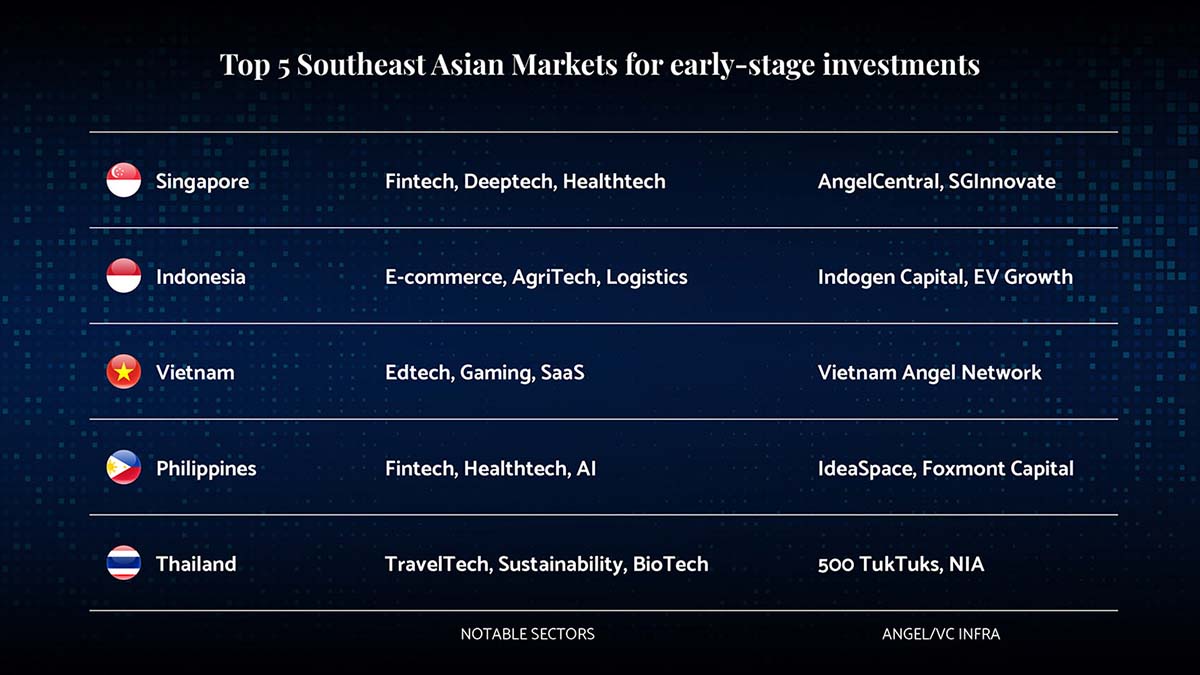 Top 5 Southeast Asian Markets for early-stage investments

| | | |
|---|---|---|
| Singapore | Fintech, Deeptech, Healthtech | AngelCentral, SGInnovate |
| Indonesia | E-commerce, AgriTech, Logistics | Indogen Capital, EV Growth |
| Vietnam | Edtech, Gaming, SaaS | Vietnam Angel Network |
| Philippines | Fintech, Healthtech, AI | IdeaSpace, Foxmont Capital |
| Thailand | TravelTech, Sustainability, BioTech | 500 TukTuks, NIA |
| | NOTABLE SECTORS | ANGEL/VC INFRA |